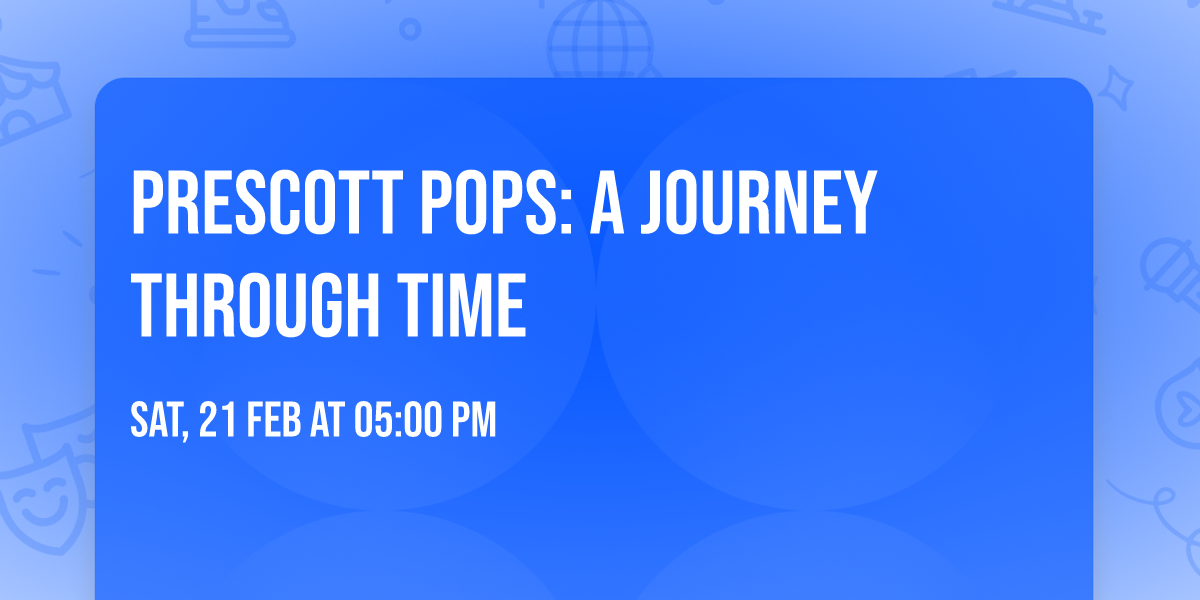 PRESCOTT POPS: A JOURNEY THROUGH TIME

SAT, 21 FEB AT 05:00 PM